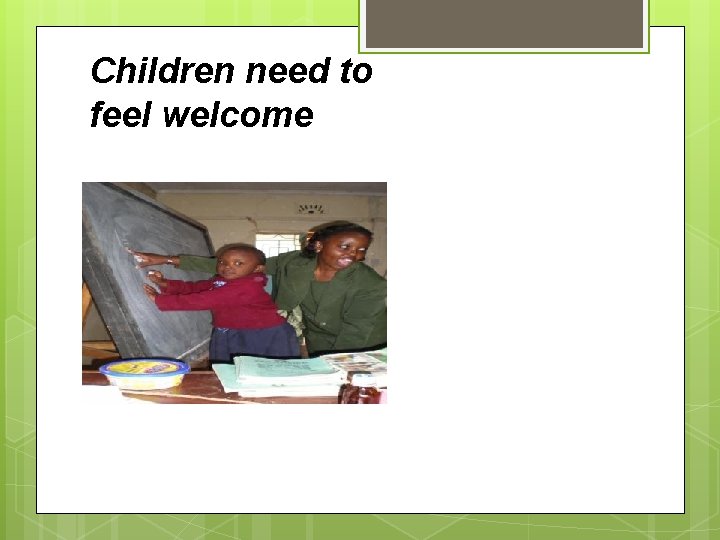 Children need to feel welcome